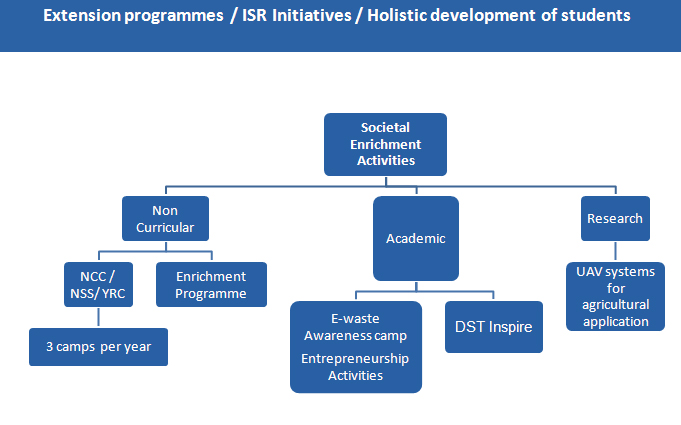 Extension programmes / ISR Initiatives / Holistic development of students

Societal Enrichment Activities

Non Curricular

Academic

Research

NCC / NSS/ YRC

Enrichment Programme

3 camps per year

E-waste Awareness camp

Entrepreneurship Activities

DST Inspire

UAV systems for agricultural application